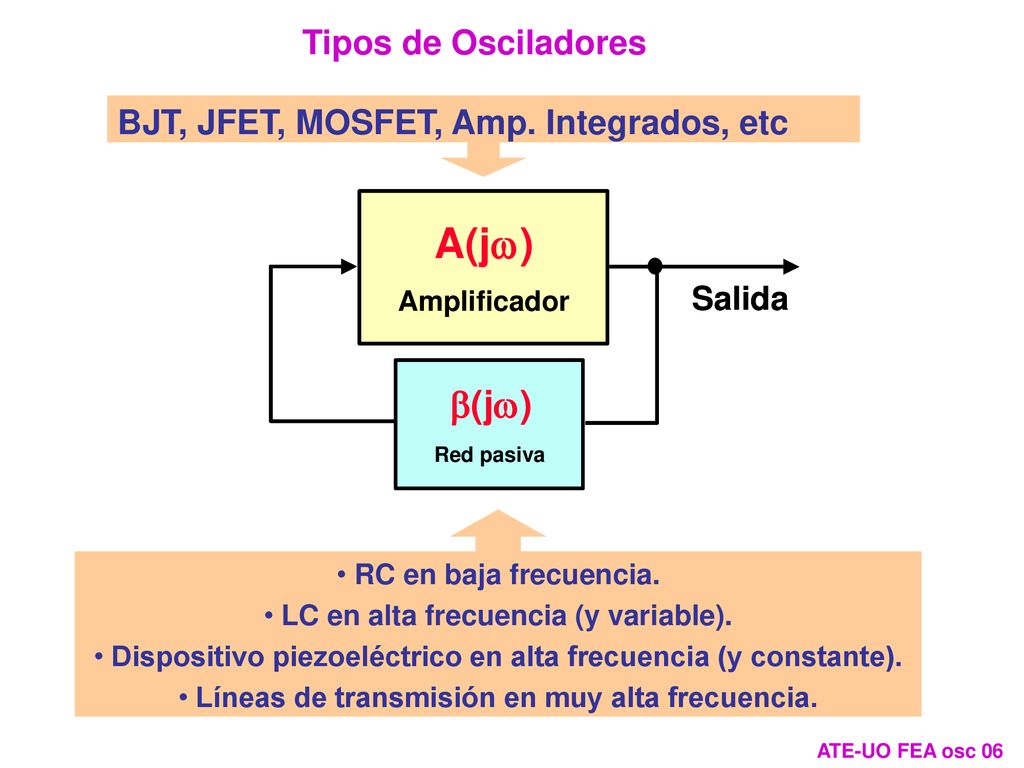 Tipos de Osciladores

BJT, JFET, MOSFET, Amp. Integrados, etc

$A(j\omega)$
Amplificador

Salida

$\beta(j\omega)$
Red pasiva

• RC en baja frecuencia.
• LC en alta frecuencia (y variable).
• Dispositivo piezoeléctrico en alta frecuencia (y constante).
• Líneas de transmisión en muy alta frecuencia.

ATE-UO FEA osc 06